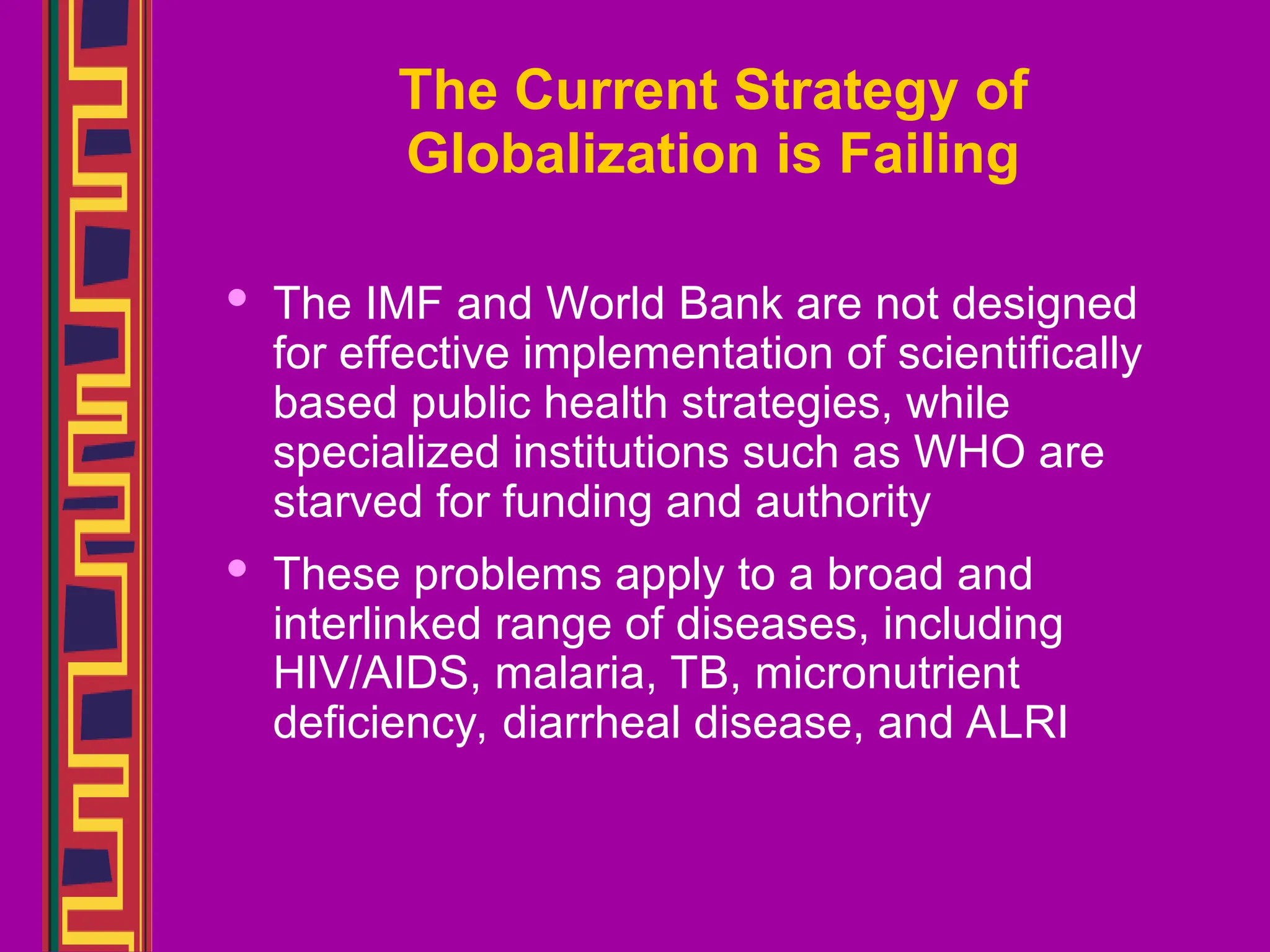 The Current Strategy of Globalization is Failing

• The IMF and World Bank are not designed for effective implementation of scientifically based public health strategies, while specialized institutions such as WHO are starved for funding and authority

• These problems apply to a broad and interlinked range of diseases, including HIV/AIDS, malaria, TB, micronutrient deficiency, diarrheal disease, and ALRI